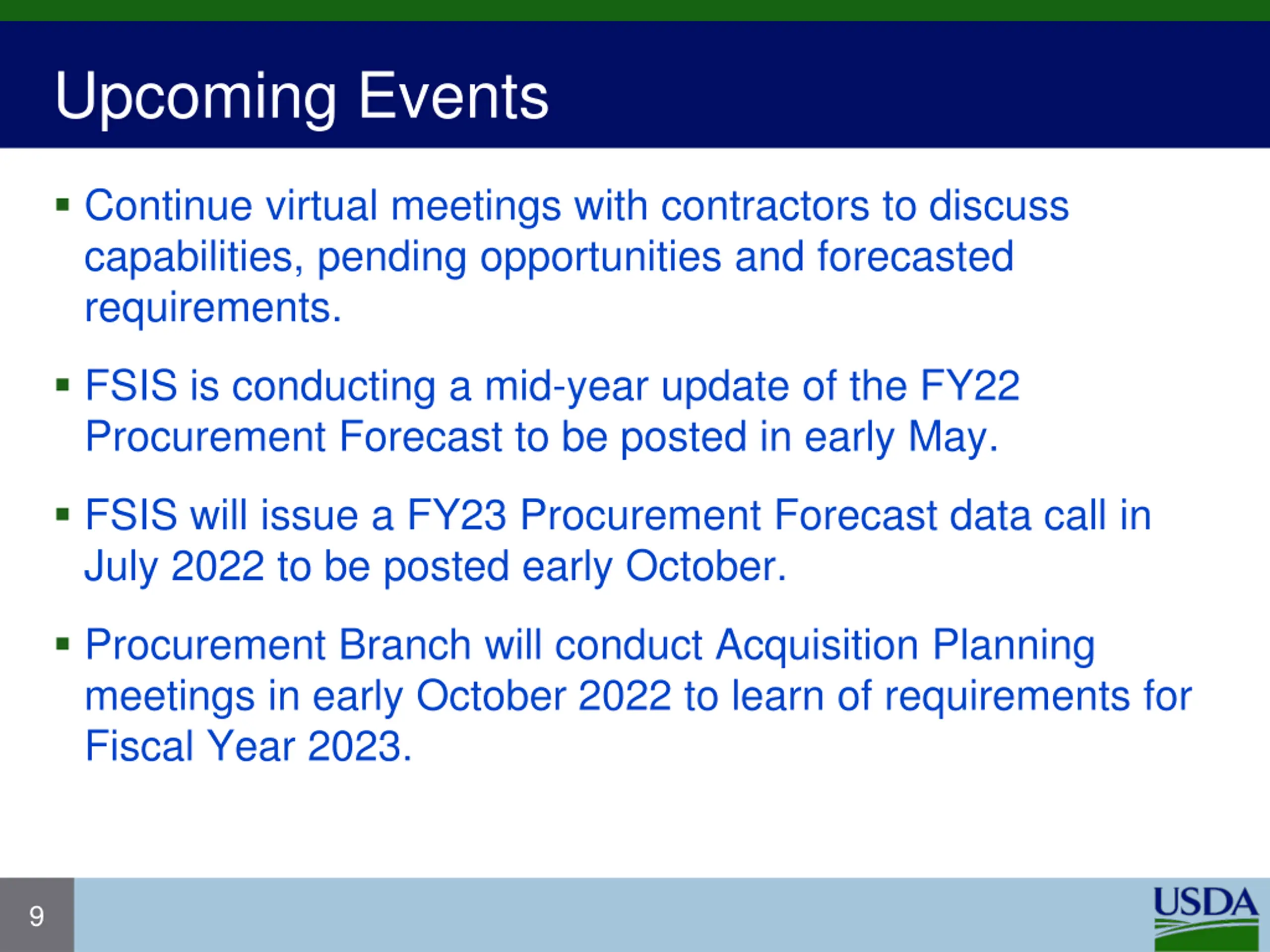 Upcoming Events

▪ Continue virtual meetings with contractors to discuss capabilities, pending opportunities and forecasted requirements.

▪ FSIS is conducting a mid-year update of the FY22 Procurement Forecast to be posted in early May.

▪ FSIS will issue a FY23 Procurement Forecast data call in July 2022 to be posted early October.

▪ Procurement Branch will conduct Acquisition Planning meetings in early October 2022 to learn of requirements for Fiscal Year 2023.

9

USDA